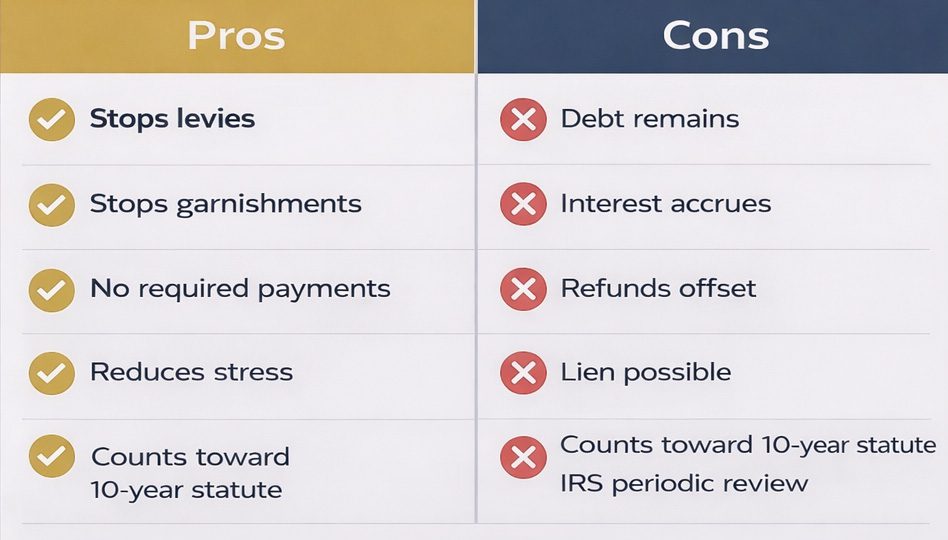 | Pros | Cons |
|---|---|
| Stops levies | Debt remains |
| Stops garnishments | Interest accrues |
| No required payments | Refunds offset |
| Reduces stress | Lien possible |
| Counts toward 10-year statute | Counts toward 10-year statute IRS periodic review |